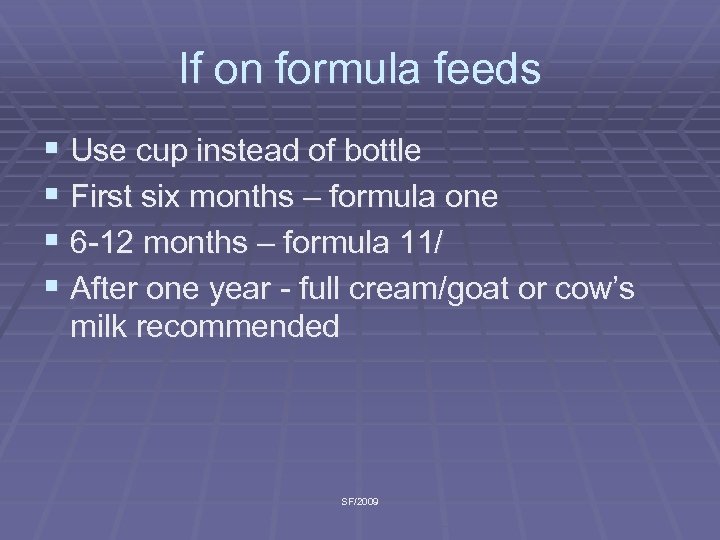 If on formula feeds

▪ Use cup instead of bottle
▪ First six months – formula one
▪ 6-12 months – formula 11/
▪ After one year - full cream/goat or cow's milk recommended

SF/2009